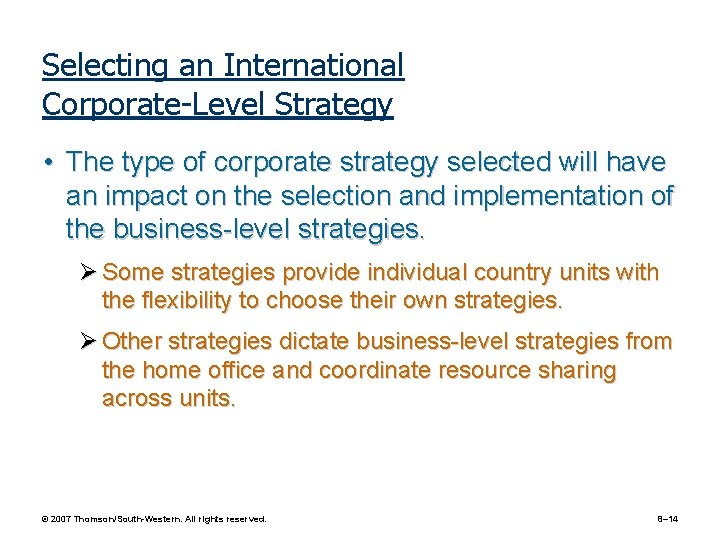 Selecting an International Corporate-Level Strategy

• The type of corporate strategy selected will have an impact on the selection and implementation of the business-level strategies.

➢ Some strategies provide individual country units with the flexibility to choose their own strategies.

➢ Other strategies dictate business-level strategies from the home office and coordinate resource sharing across units.

© 2007 Thomson/South-Western. All rights reserved.

8–14